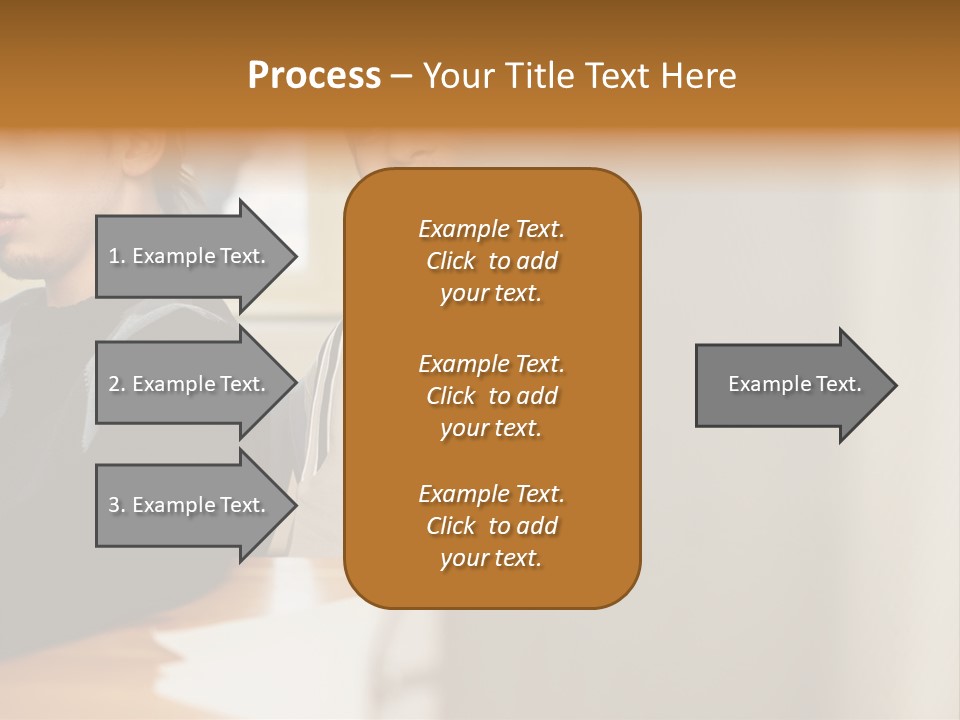 Process – Your Title Text Here

1. Example Text.

2. Example Text.

3. Example Text.

Example Text. Click to add your text.

Example Text. Click to add your text.

Example Text. Click to add your text.

Example Text.